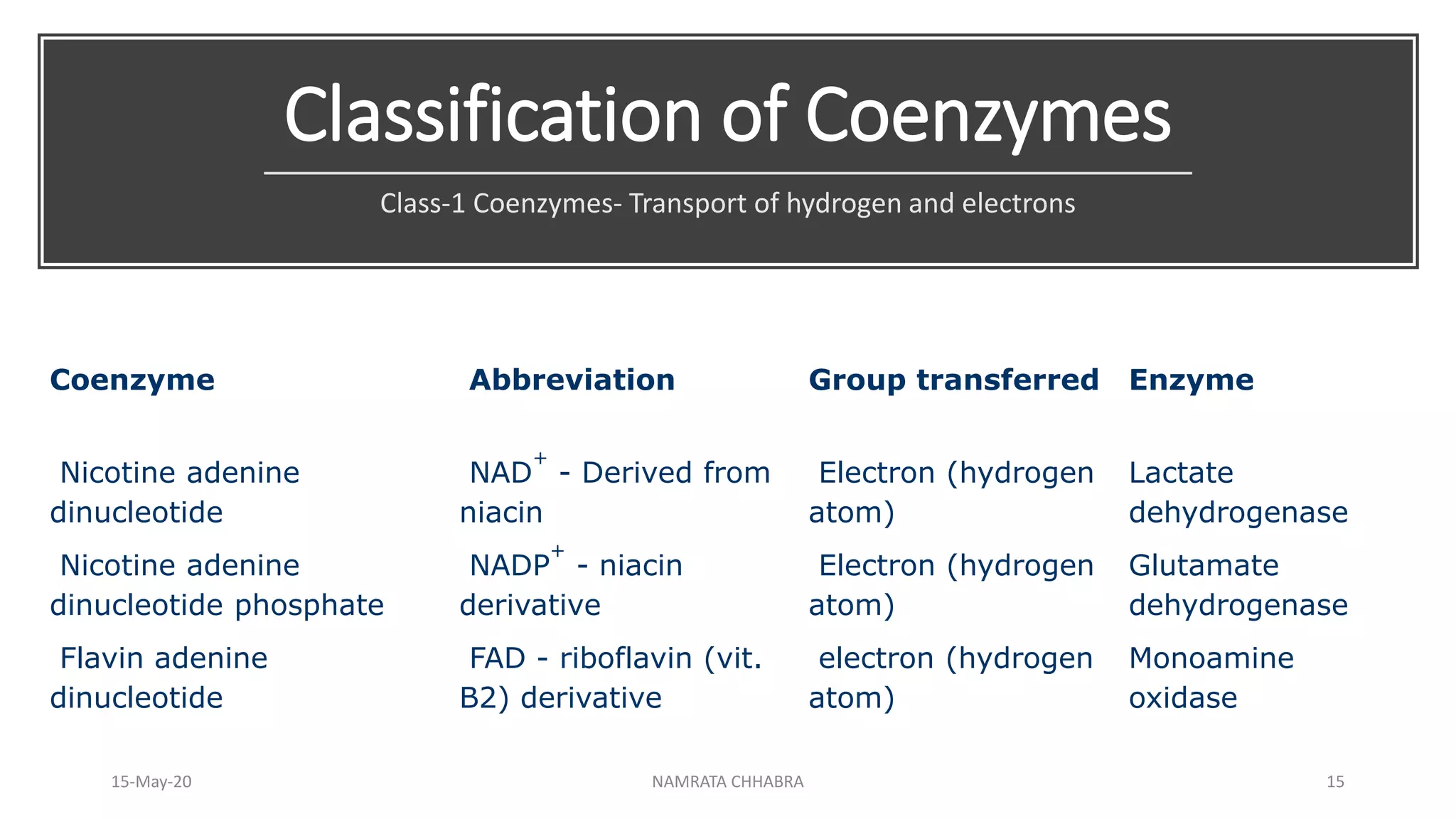 Classification of Coenzymes

Class-1 Coenzymes- Transport of hydrogen and electrons

| Coenzyme | Abbreviation | Group transferred | Enzyme |
|---|---|---|---|
| Nicotine adenine dinucleotide | $NAD^+$ - Derived from niacin | Electron (hydrogen atom) | Lactate dehydrogenase |
| Nicotine adenine dinucleotide phosphate | $NADP^+$ - niacin derivative | Electron (hydrogen atom) | Glutamate dehydrogenase |
| Flavin adenine dinucleotide | FAD - riboflavin (vit. B2) derivative | electron (hydrogen atom) | Monoamine oxidase |

15-May-20

NAMRATA CHHABRA

15